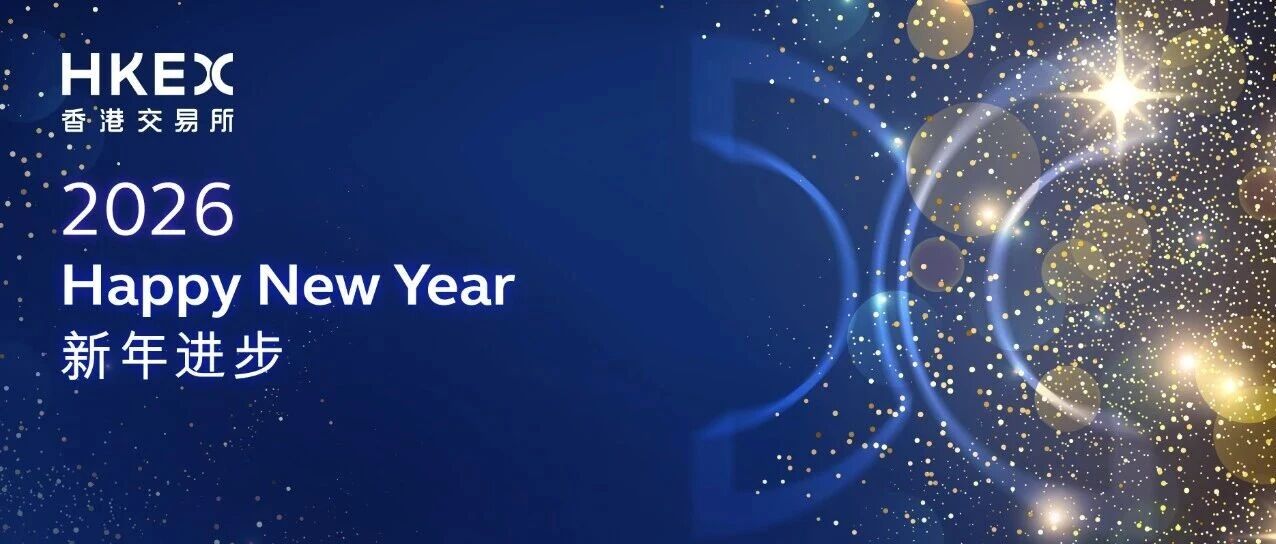 HKEX
香港交易所

2026
Happy New Year
新年进步